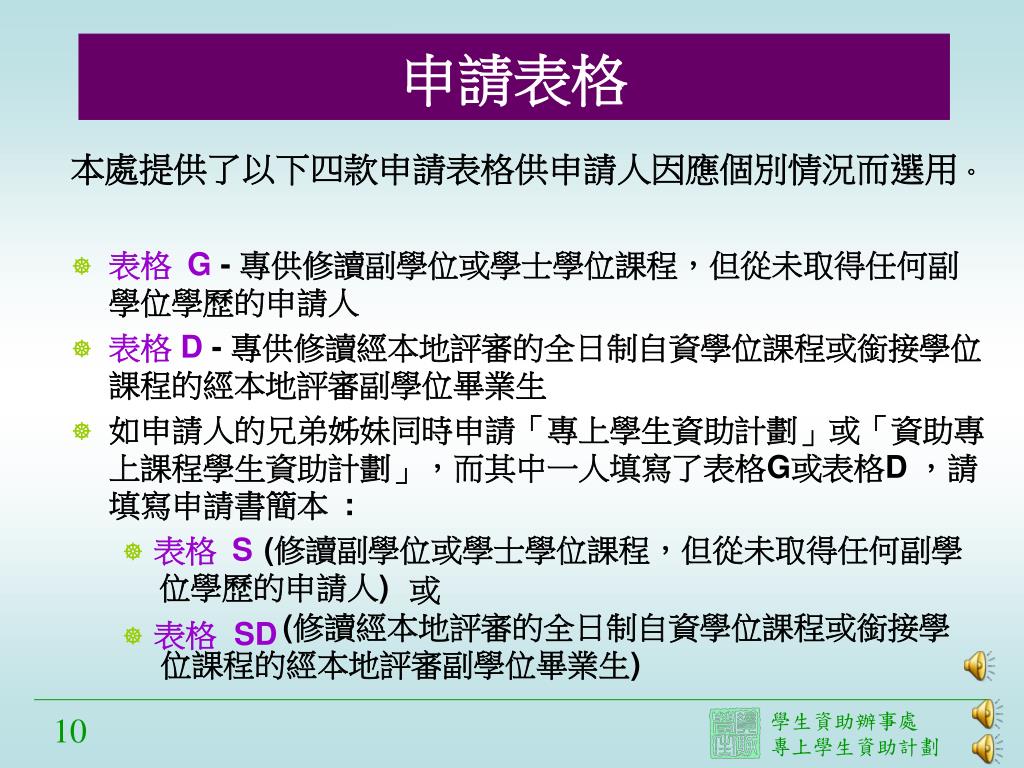 申請表格

本處提供了以下四款申請表格供申請人因應個別情況而選用。

表格 G - 專供修讀副學位或學士學位課程，但從未取得任何副學位學歷的申請人

表格 D - 專供修讀經本地評審的全日制自資學位課程或銜接學位課程的經本地評審副學位畢業生

如申請人的兄弟姊妹同時申請「專上學生資助計劃」或「資助專上課程學生資助計劃」，而其中一人填寫了表格G或表格D ，請填寫申請書簡本 ：

表格 S (修讀副學位或學士學位課程，但從未取得任何副學位學歷的申請人) 或

表格 SD (修讀經本地評審的全日制自資學位課程或銜接學位課程的經本地評審副學位畢業生)

10

學生資助辦事處
專上學生資助計劃